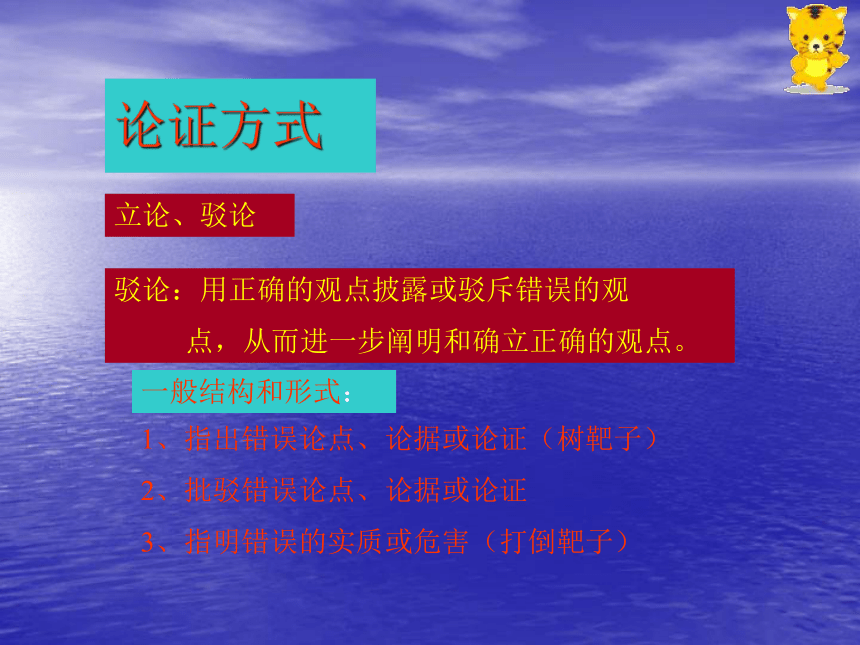 论证方式

立论、驳论

驳论：用正确的观点披露或驳斥错误的观点，从而进一步阐明和确立正确的观点。

一般结构和形式：

1、指出错误论点、论据或论证（树靶子）

2、批驳错误论点、论据或论证

3、指明错误的实质或危害（打倒靶子）